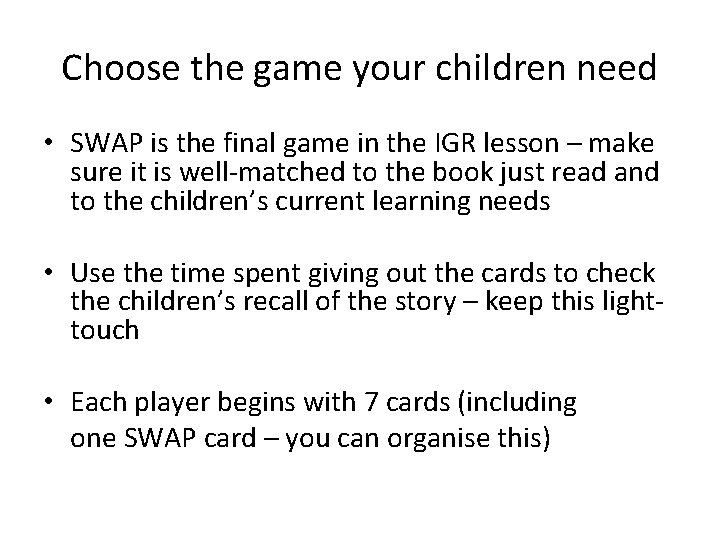 Choose the game your children need

• SWAP is the final game in the IGR lesson – make sure it is well-matched to the book just read and to the children's current learning needs

• Use the time spent giving out the cards to check the children's recall of the story – keep this light-touch

• Each player begins with 7 cards (including one SWAP card – you can organise this)